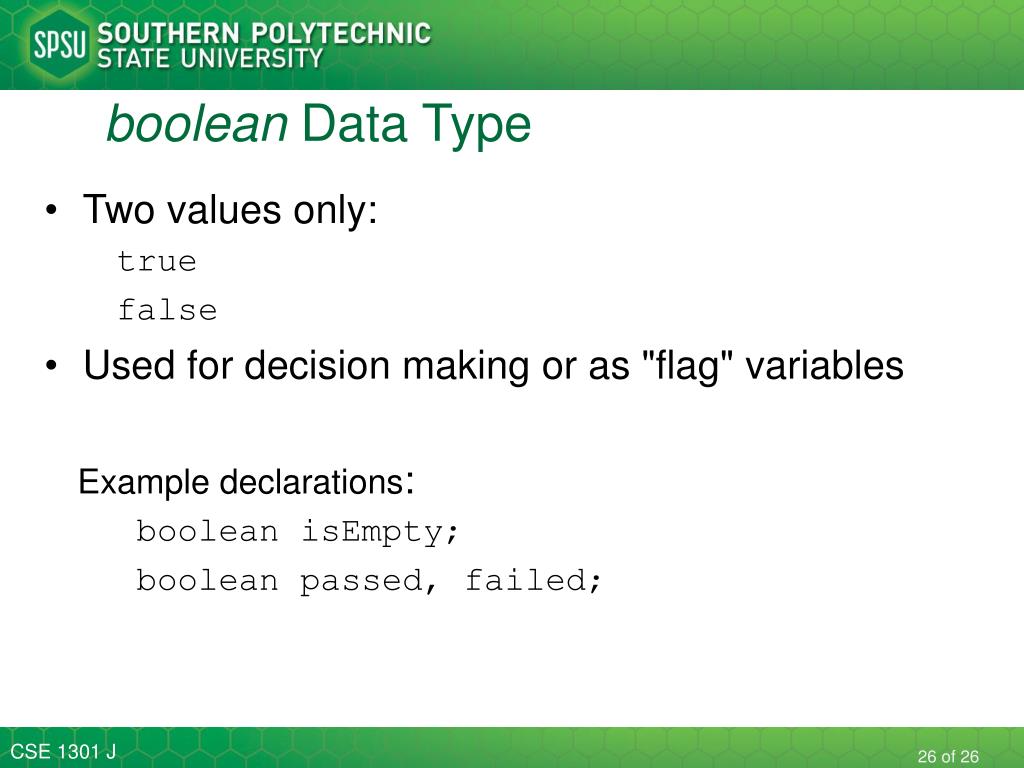 SPSU SOUTHERN POLYTECHNIC STATE UNIVERSITY

boolean Data Type

• Two values only:
true
false
• Used for decision making or as "flag" variables

Example declarations:
boolean isEmpty;
boolean passed, failed;

CSE 1301 J

26 of 26